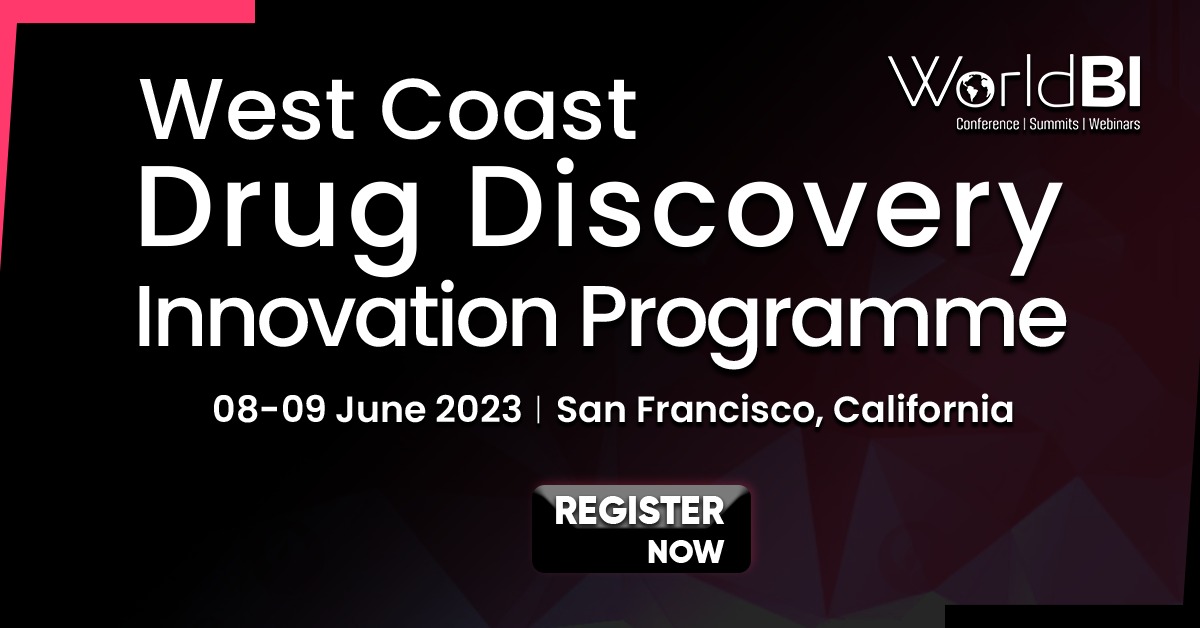 WorldBI
Conference | Summits | Webinars

West Coast
Drug Discovery
Innovation Programme

08-09 June 2023 | San Francisco, California

REGISTER
NOW